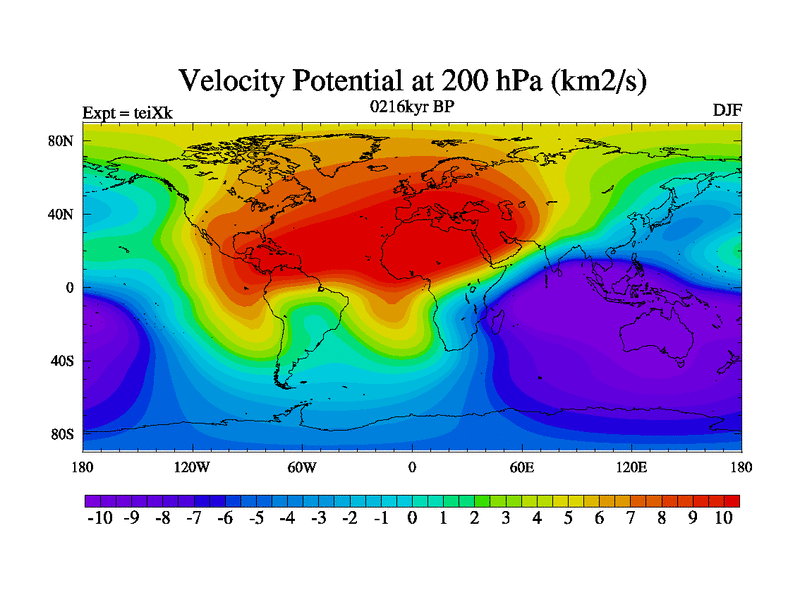 Velocity Potential at 200 hPa (km2/s)

Expt = teiXk

0216kyr BP

DJF

80N
40N
0
40S
80S

180 120W 60W 0 60E 120E 180

-10 -9 -8 -7 -6 -5 -4 -3 -2 -1 0 1 2 3 4 5 6 7 8 9 10